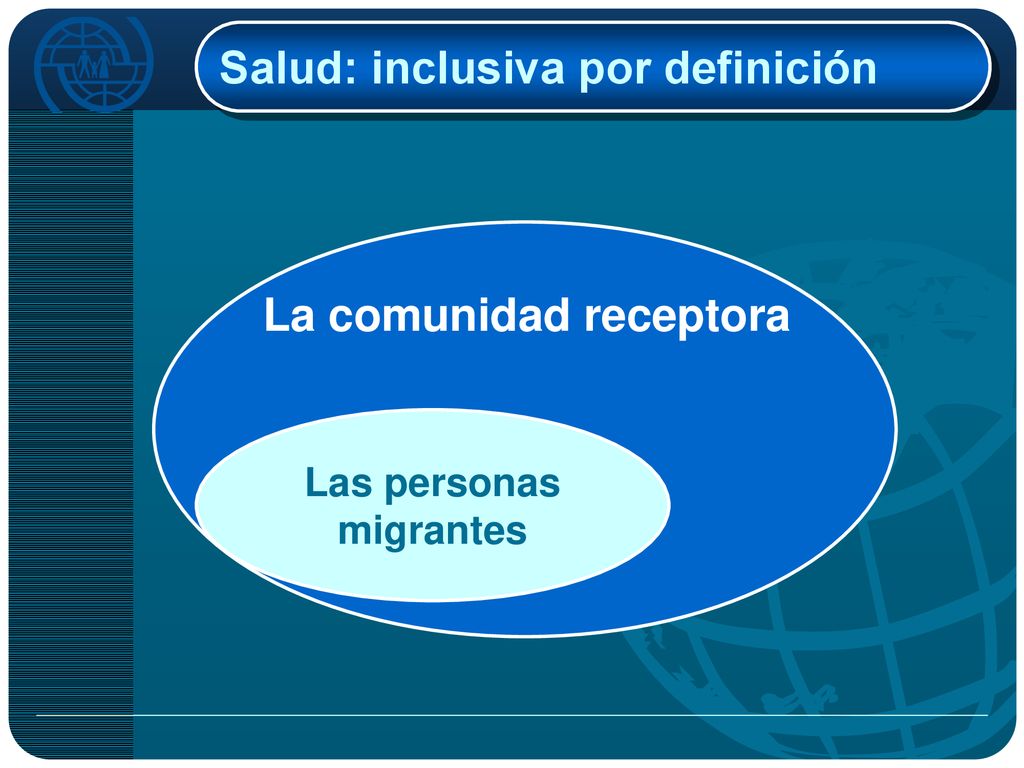 Salud: inclusiva por definición

La comunidad receptora

Las personas migrantes